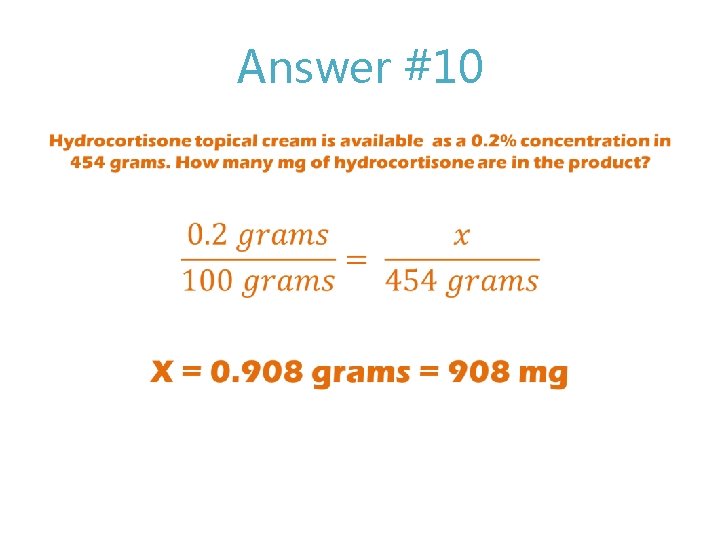 Answer #10

Hydrocortisone topical cream is available as a 0.2% concentration in 454 grams. How many mg of hydrocortisone are in the product?

$\frac{0.2\ grams}{100\ grams} = \frac{x}{454\ grams}$

X = 0.908 grams = 908 mg